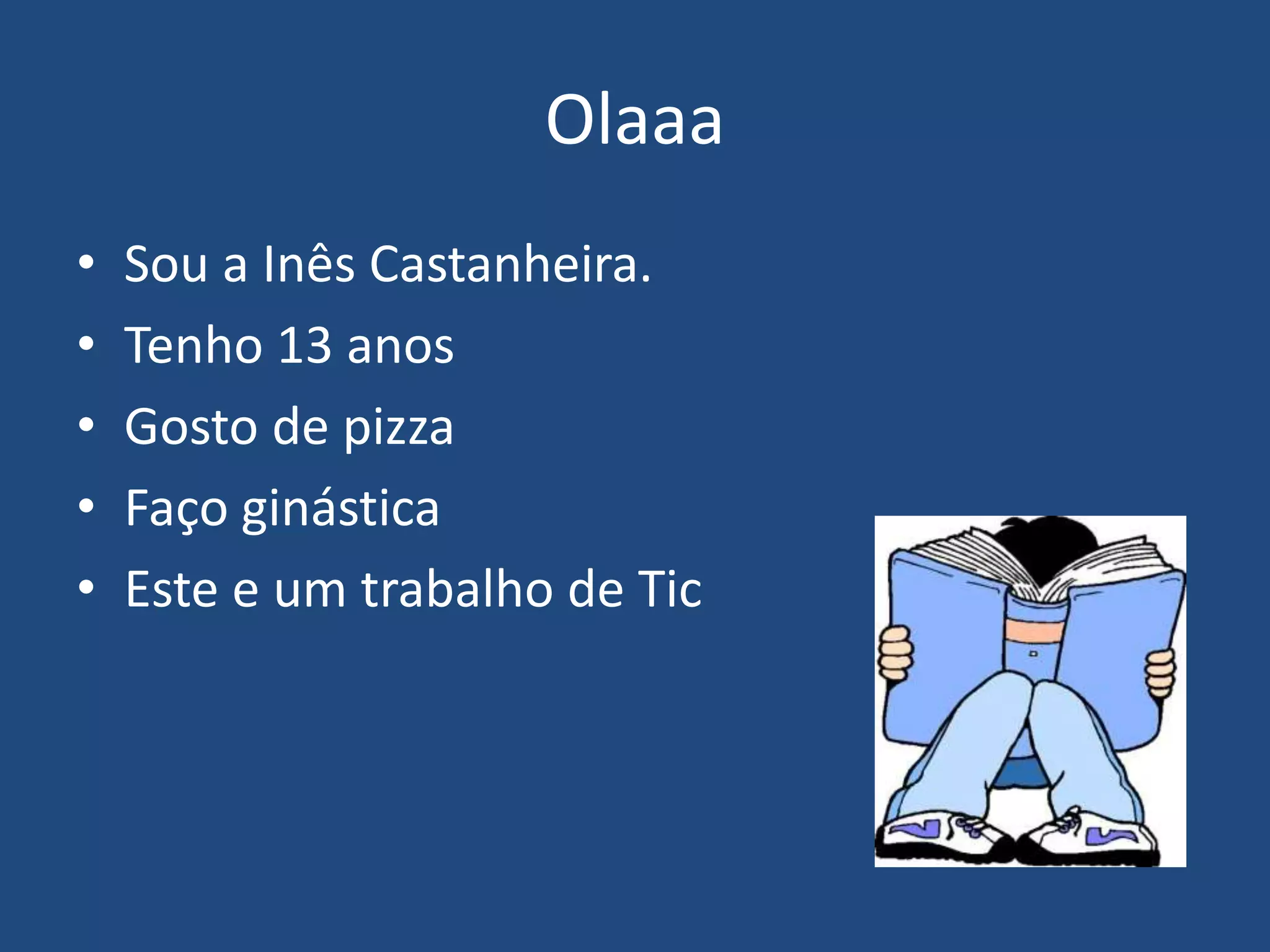 Olaaa

• Sou a Inês Castanheira.
• Tenho 13 anos
• Gosto de pizza
• Faço ginástica
• Este e um trabalho de Tic